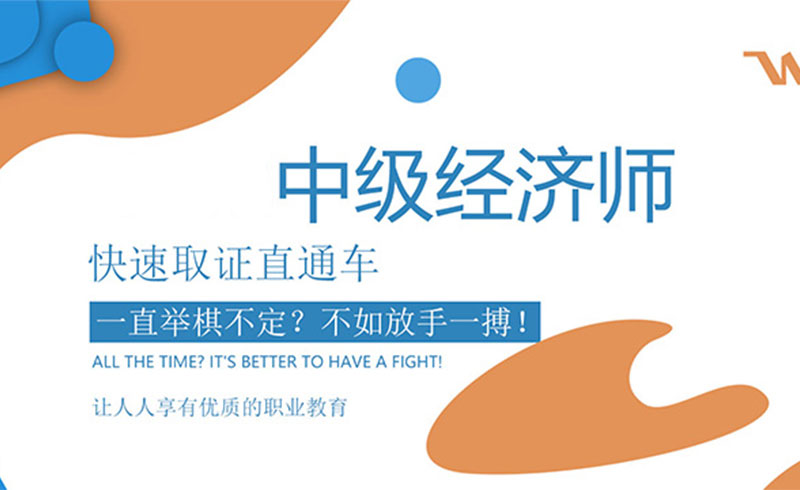 中级经济师

快速取证直通车

一直举棋不定？不如放手一搏！

ALL THE TIME? IT'S BETTER TO HAVE A FIGHT!

让人人享有优质的职业教育